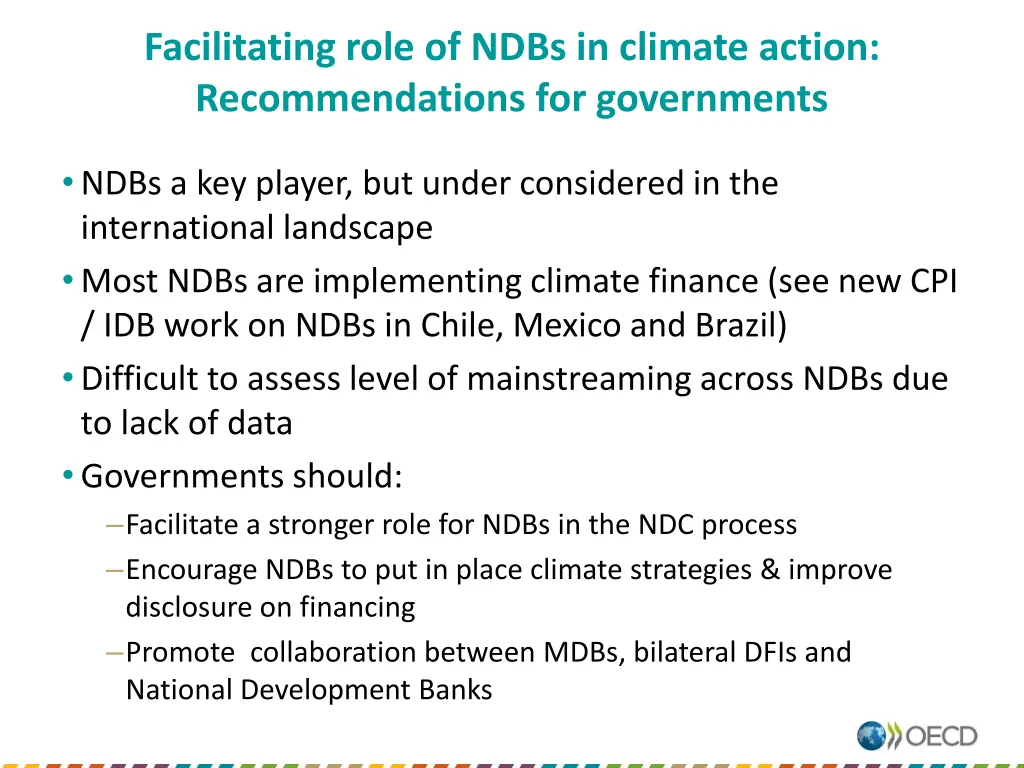 Facilitating role of NDBs in climate action: Recommendations for governments

• NDBs a key player, but under considered in the international landscape
• Most NDBs are implementing climate finance (see new CPI / IDB work on NDBs in Chile, Mexico and Brazil)
• Difficult to assess level of mainstreaming across NDBs due to lack of data
• Governments should:
– Facilitate a stronger role for NDBs in the NDC process
– Encourage NDBs to put in place climate strategies & improve disclosure on financing
– Promote collaboration between MDBs, bilateral DFIs and National Development Banks

OECD